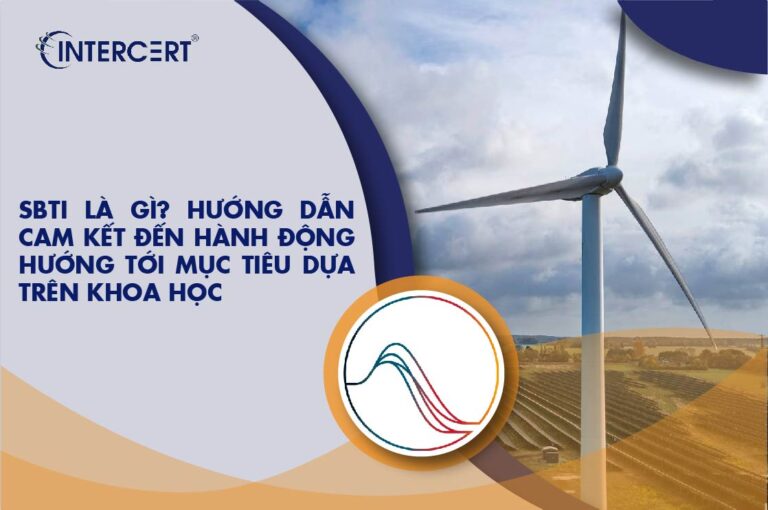 INTERCERT®

SBTI LÀ GÌ? HƯỚNG DẪN CAM KẾT ĐẾN HÀNH ĐỘNG HƯỚNG TỚI MỤC TIÊU DỰA TRÊN KHOA HỌC